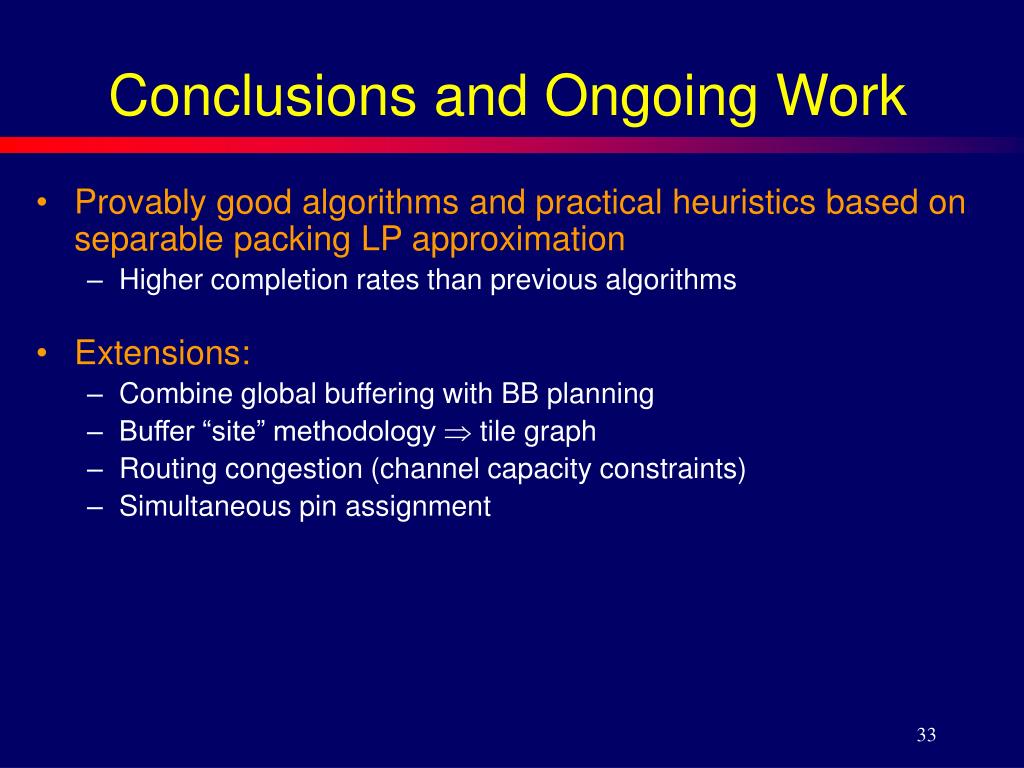 Conclusions and Ongoing Work

• Provably good algorithms and practical heuristics based on separable packing LP approximation
– Higher completion rates than previous algorithms

• Extensions:
– Combine global buffering with BB planning
– Buffer “site” methodology $\Rightarrow$ tile graph
– Routing congestion (channel capacity constraints)
– Simultaneous pin assignment

33